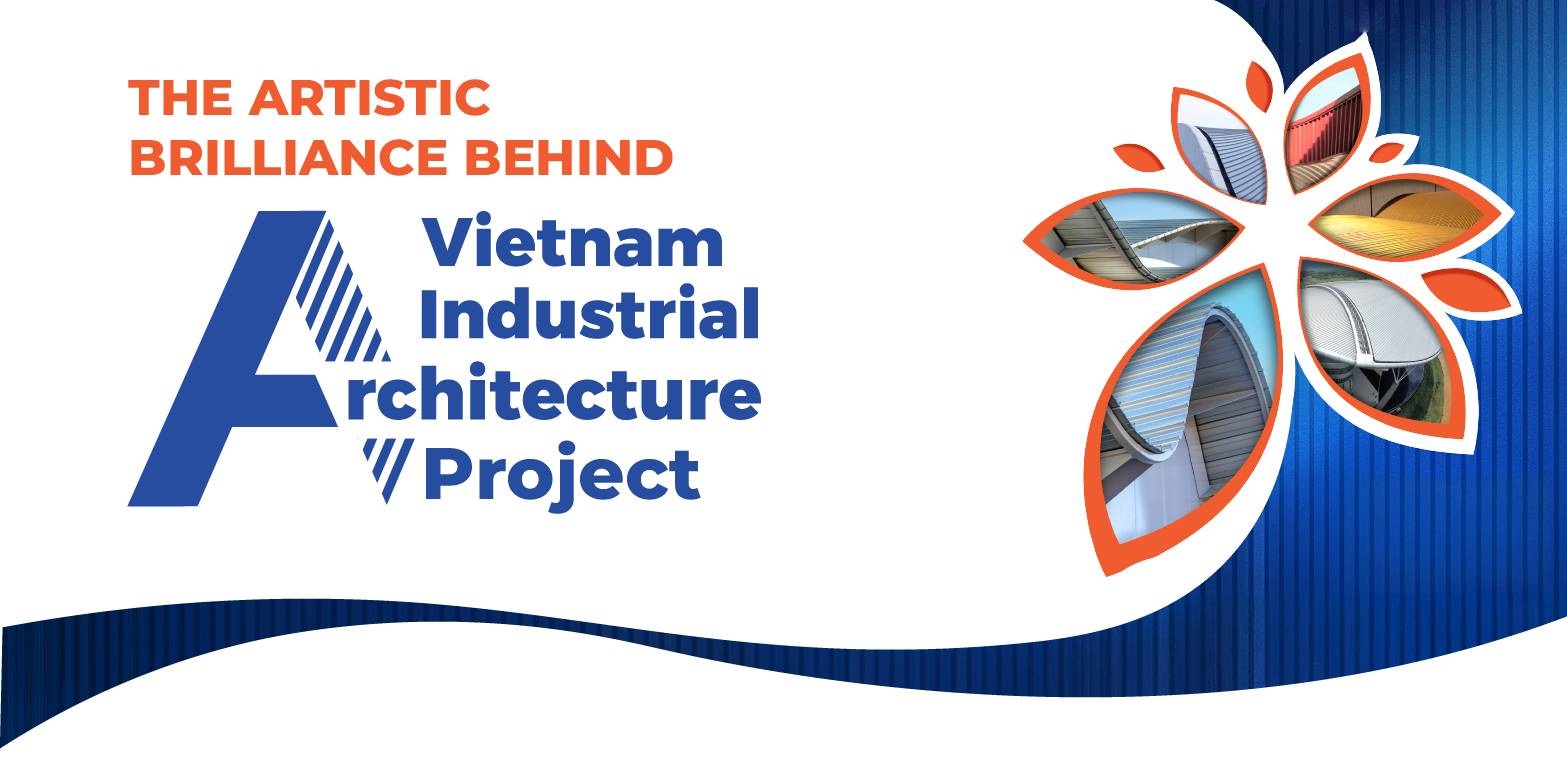 THE ARTISTIC BRILLIANCE BEHIND

Vietnam Industrial Architecture Project